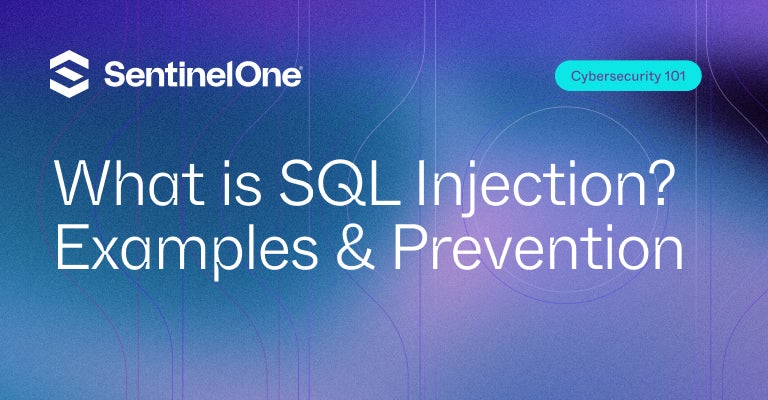 SentinelOne

Cybersecurity 101

What is SQL Injection? Examples & Prevention